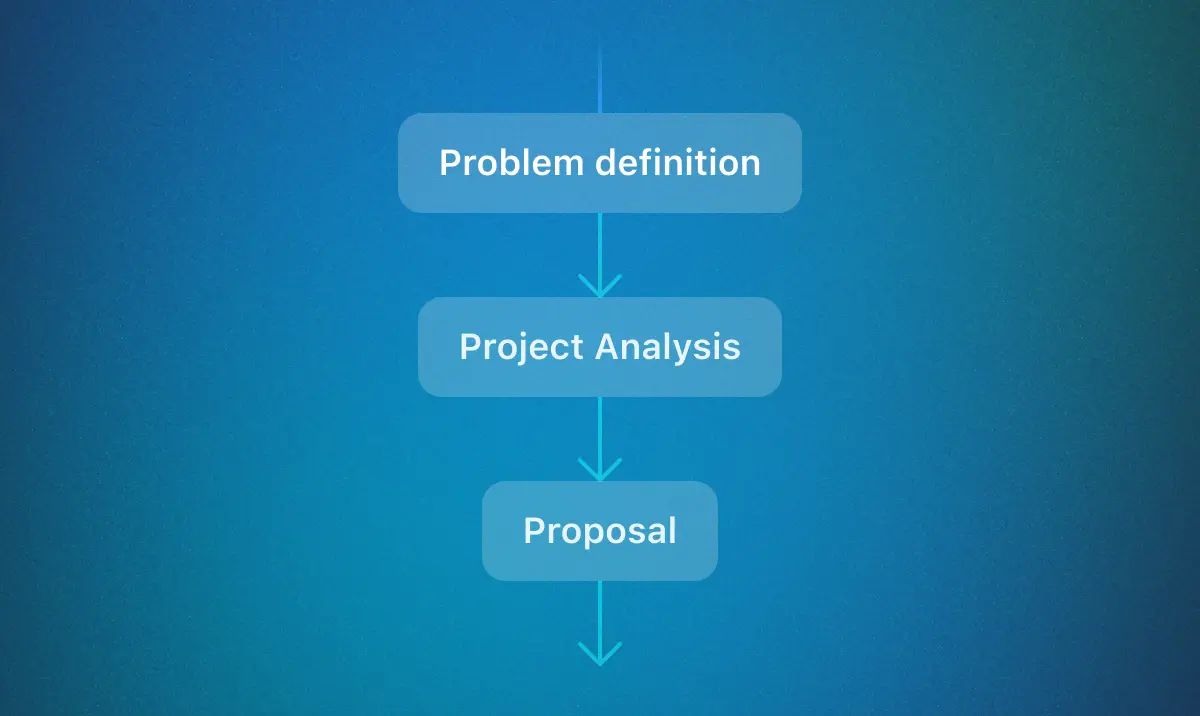 Problem definition

Project Analysis

Proposal